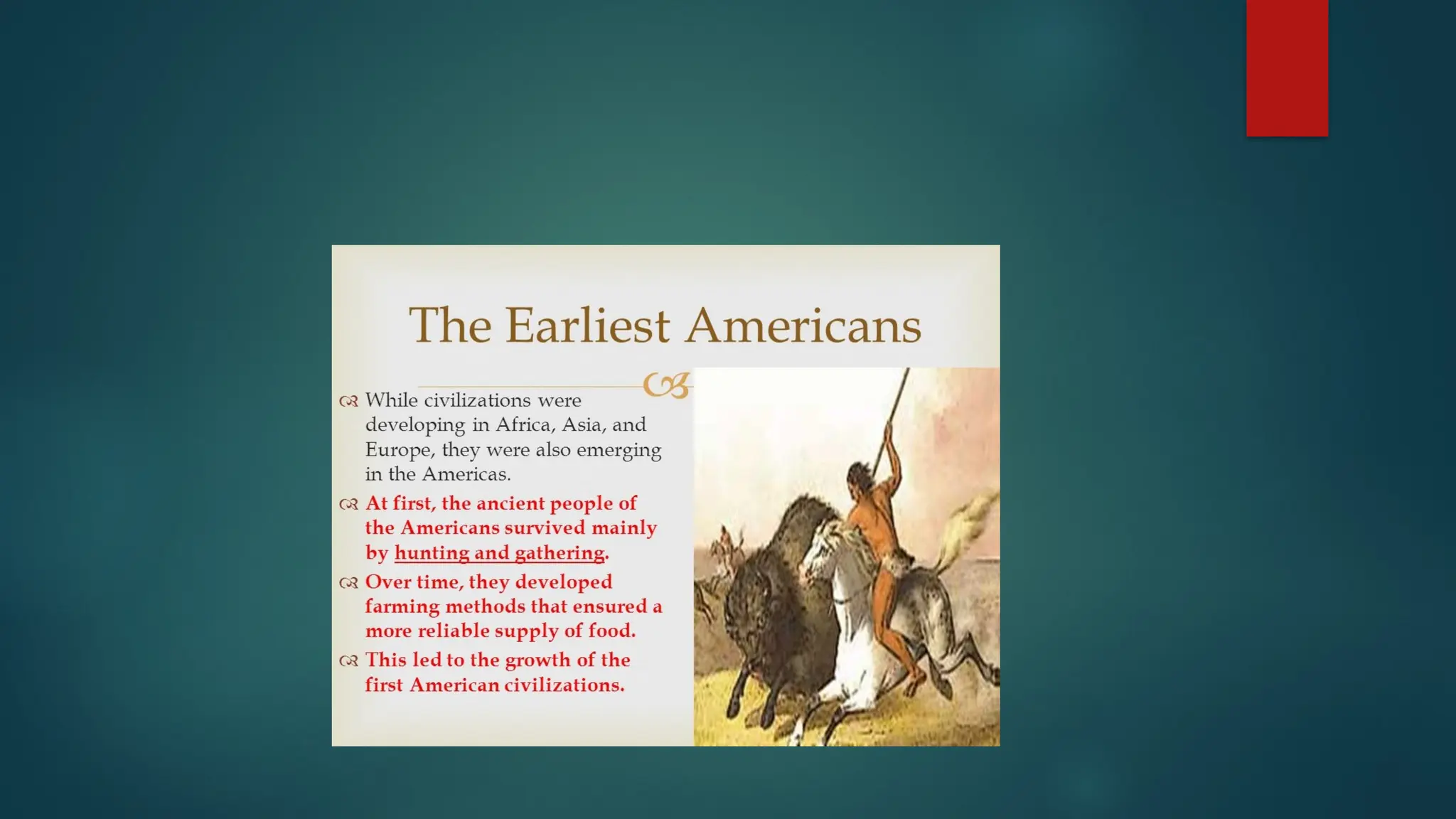 The Earliest Americans

While civilizations were developing in Africa, Asia, and Europe, they were also emerging in the Americas.

At first, the ancient people of the Americans survived mainly by hunting and gathering.

Over time, they developed farming methods that ensured a more reliable supply of food.

This led to the growth of the first American civilizations.